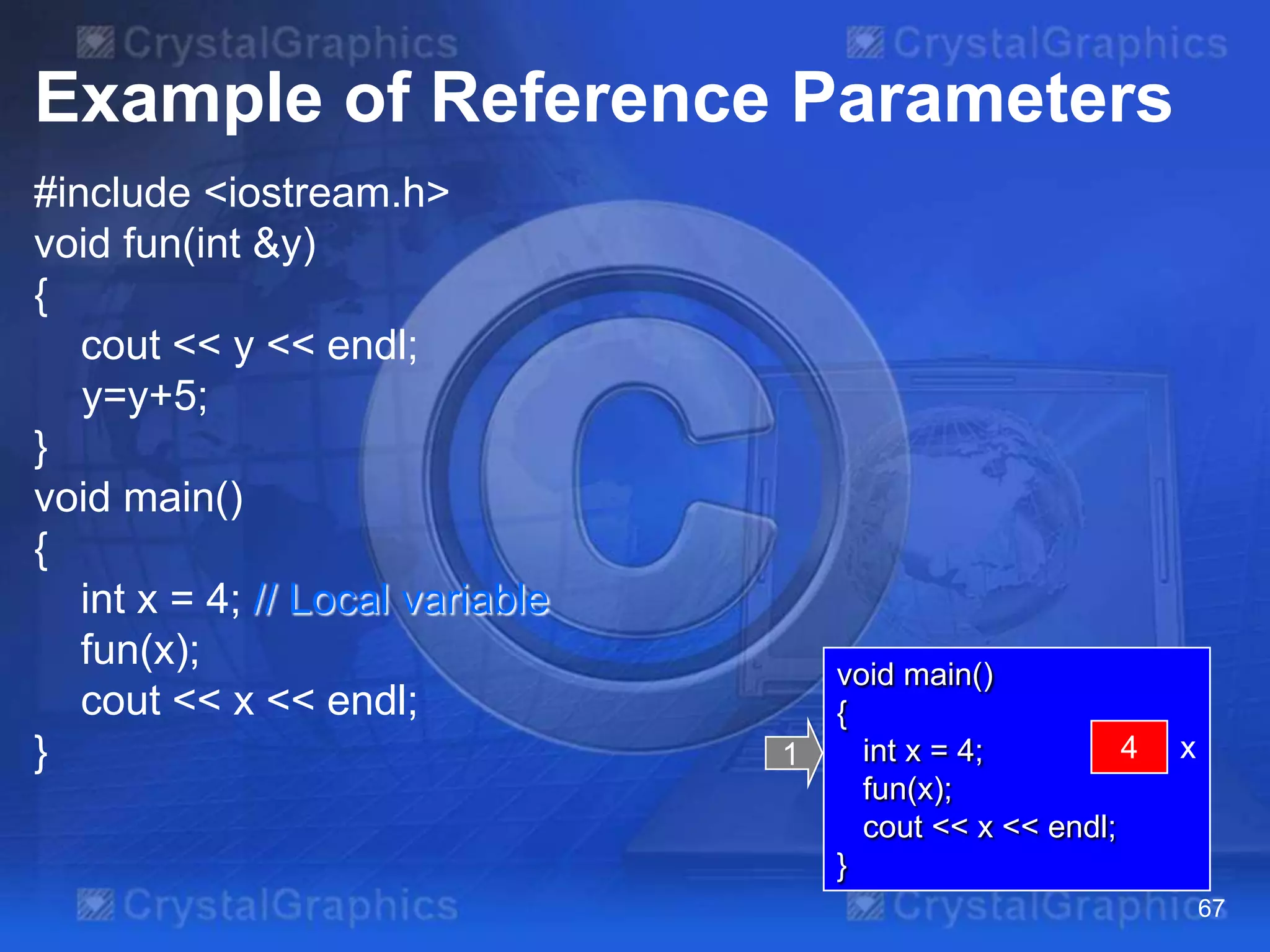 CrystalGraphics CrystalGraphics

Example of Reference Parameters

#include <iostream.h>
void fun(int &y)
{
cout << y << endl;
y=y+5;
}
void main()
{
int x = 4; // Local variable
fun(x);
cout << x << endl;
}

1

void main()
{
int x = 4;
fun(x);
cout << x << endl;
}

4 x

CrystalGraphics CrystalGraphics

67